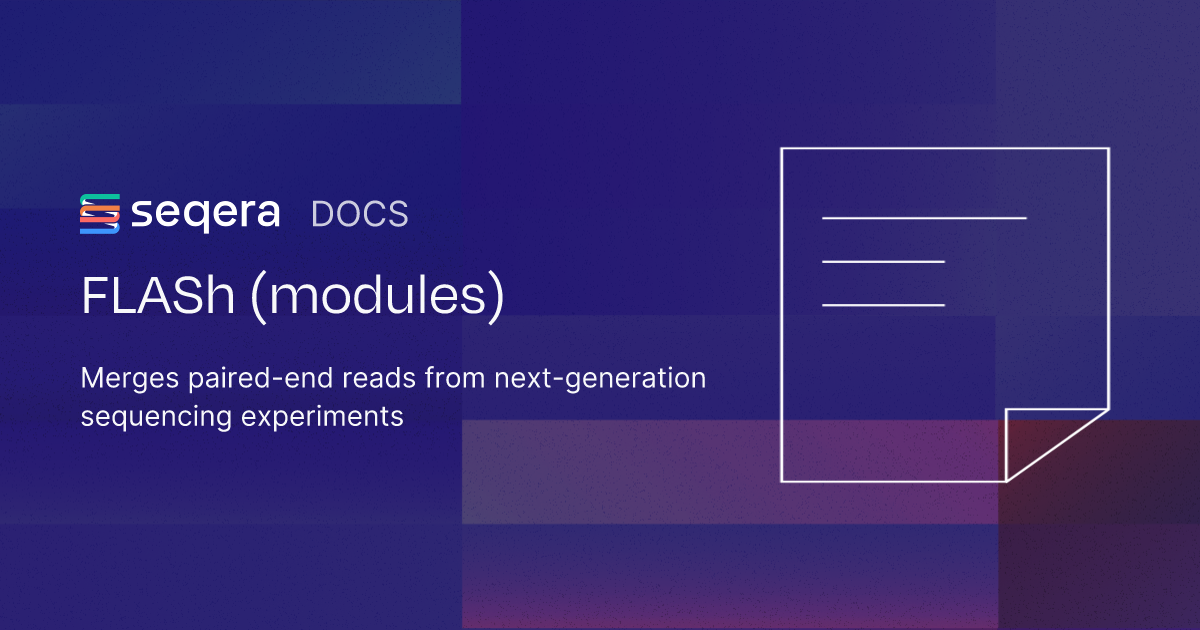 seqera DOCS

FLASh (modules)

Merges paired-end reads from next-generation sequencing experiments